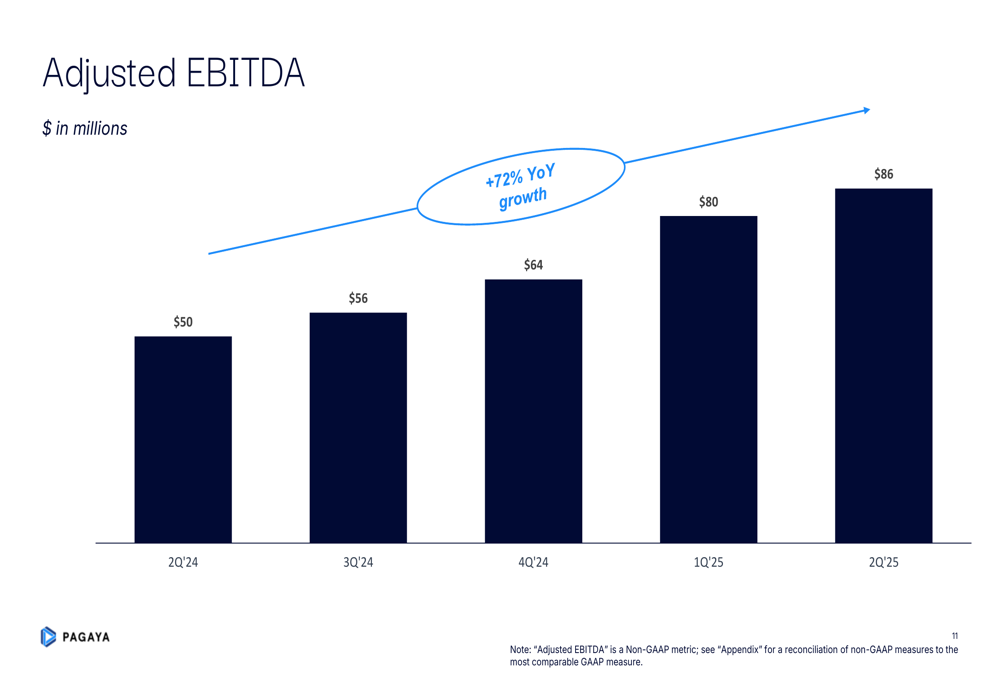 Adjusted EBITDA

$ in millions

+72% YoY growth

$50

$56

$64

$80

$86

2Q'24

3Q'24

4Q'24

1Q'25

2Q'25

PAGAYA

11

Note: "Adjusted EBITDA" is a Non-GAAP metric; see "Appendix" for a reconciliation of non-GAAP measures to the most comparable GAAP measure.